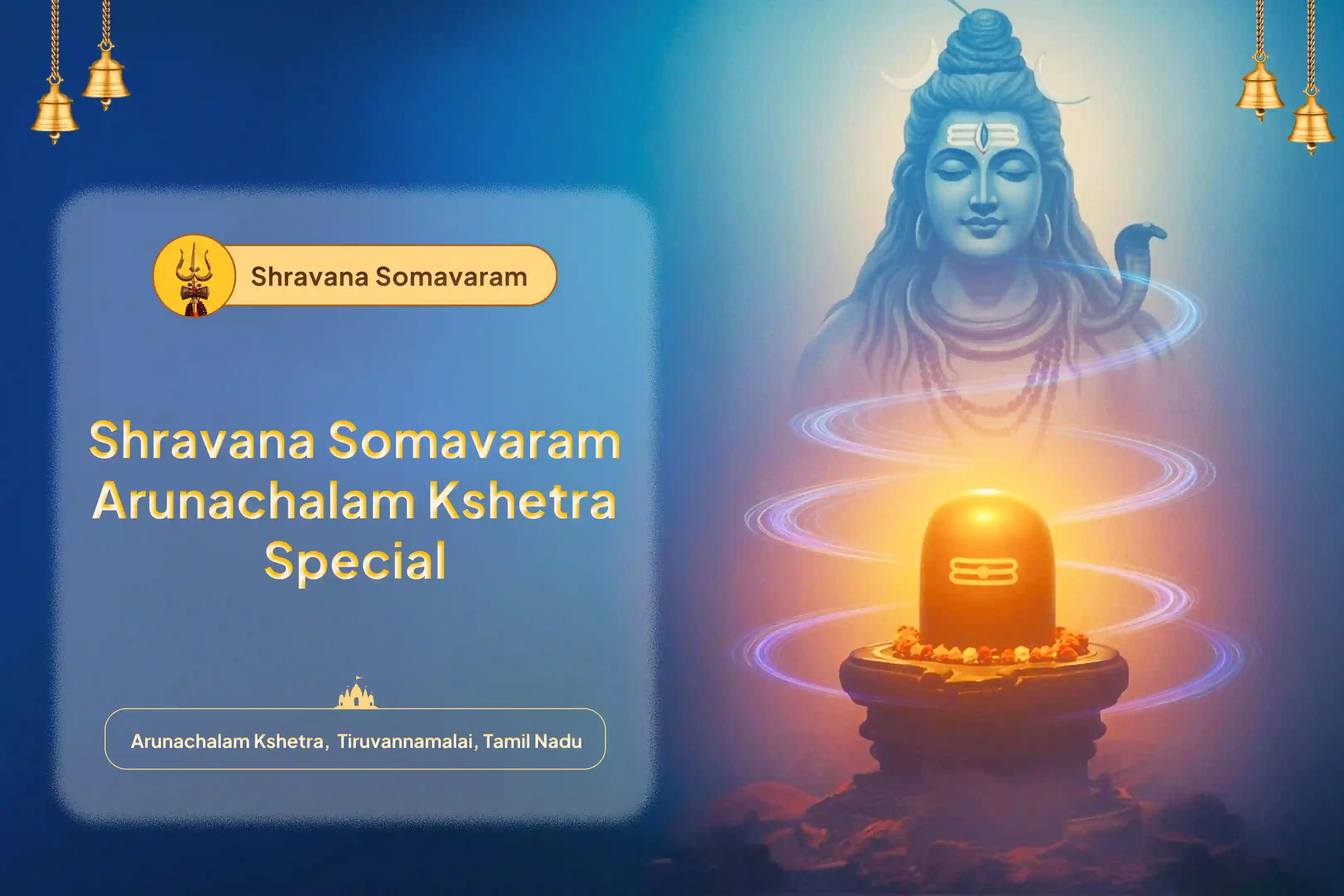 Shravana Somavaram

Shravana Somavaram Arunachalam Kshetra Special

Arunachalam Kshetra, Tiruvannamalai, Tamil Nadu